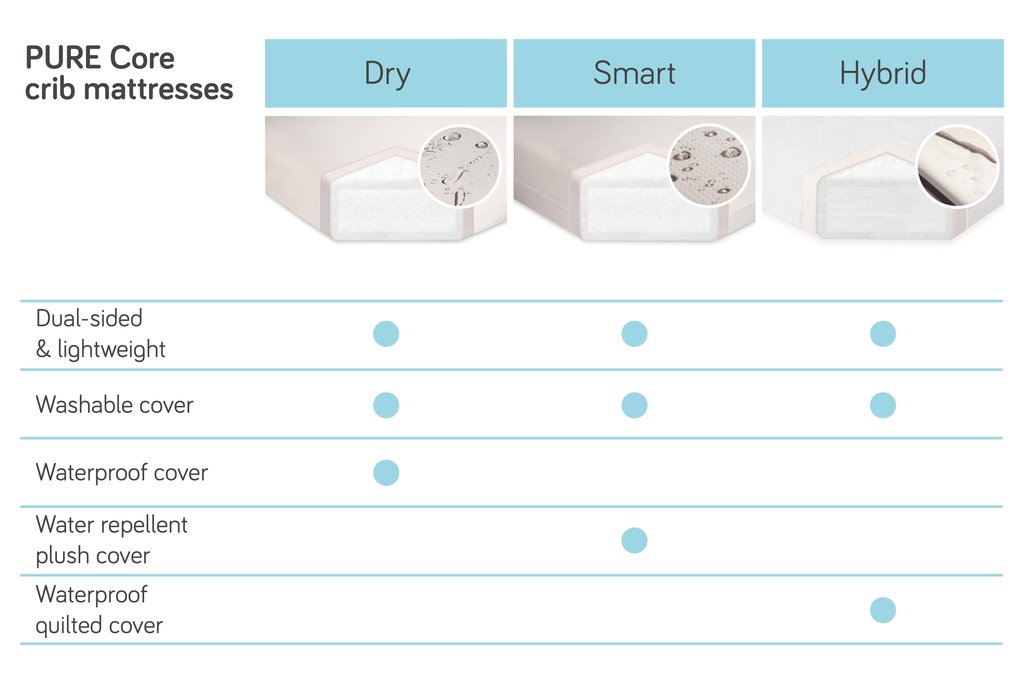 | PURE Core crib mattresses | Dry | Smart | Hybrid |
|---|---|---|---|
| Dual-sided & lightweight | ● | ● | ● |
| Washable cover | ● | ● | ● |
| Waterproof cover | ● | | |
| Water repellent plush cover | | ● | |
| Waterproof quilted cover | | | ● |